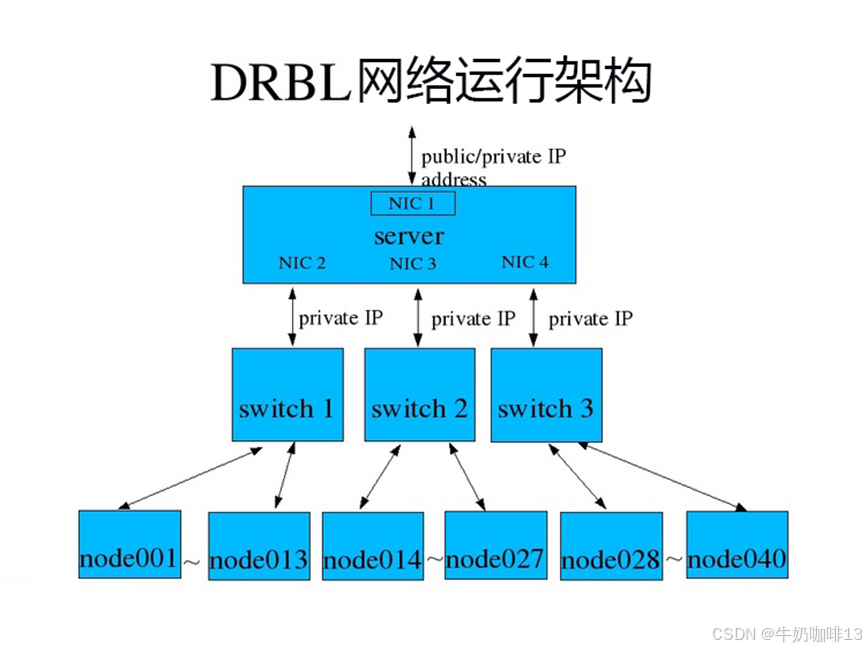 DRBL网络运行架构

public/private IP address

NIC 1

server

NIC 2 NIC 3 NIC 4

private IP private IP private IP

switch 1 switch 2 switch 3

node001 ~ node013 node014 ~ node027 node028 ~ node040

CSDN @牛奶咖啡13